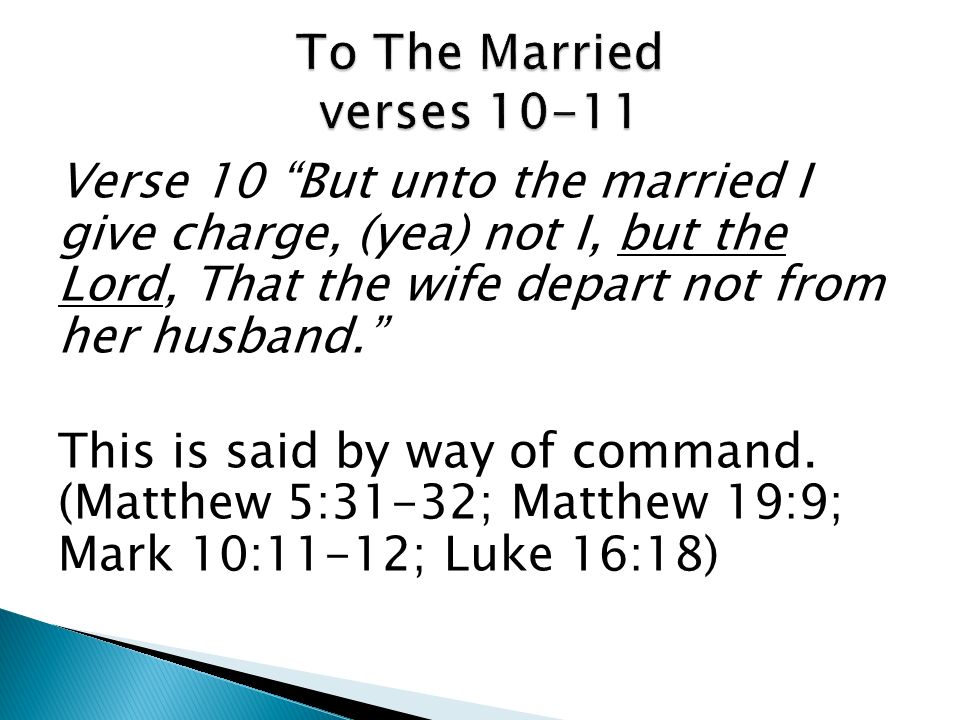 To The Married
verses 10-11

Verse 10 “But unto the married I give charge, (yea) not I, but the Lord, That the wife depart not from her husband.”

This is said by way of command. (Matthew 5:31-32; Matthew 19:9; Mark 10:11-12; Luke 16:18)